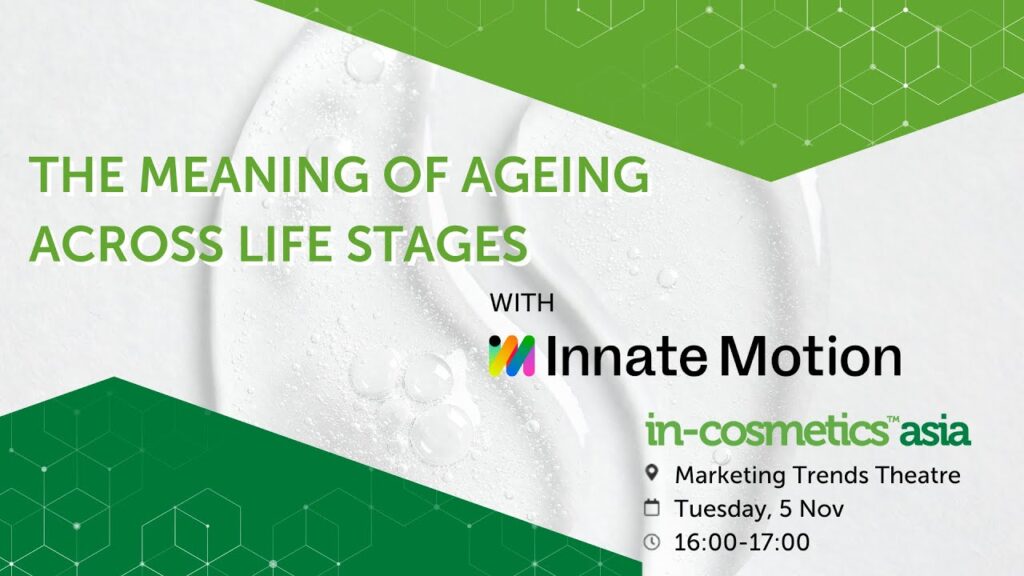 THE MEANING OF AGEING ACROSS LIFE STAGES

WITH

Innate Motion

in-cosmetics™ asia

Marketing Trends Theatre

Tuesday, 5 Nov

16:00-17:00